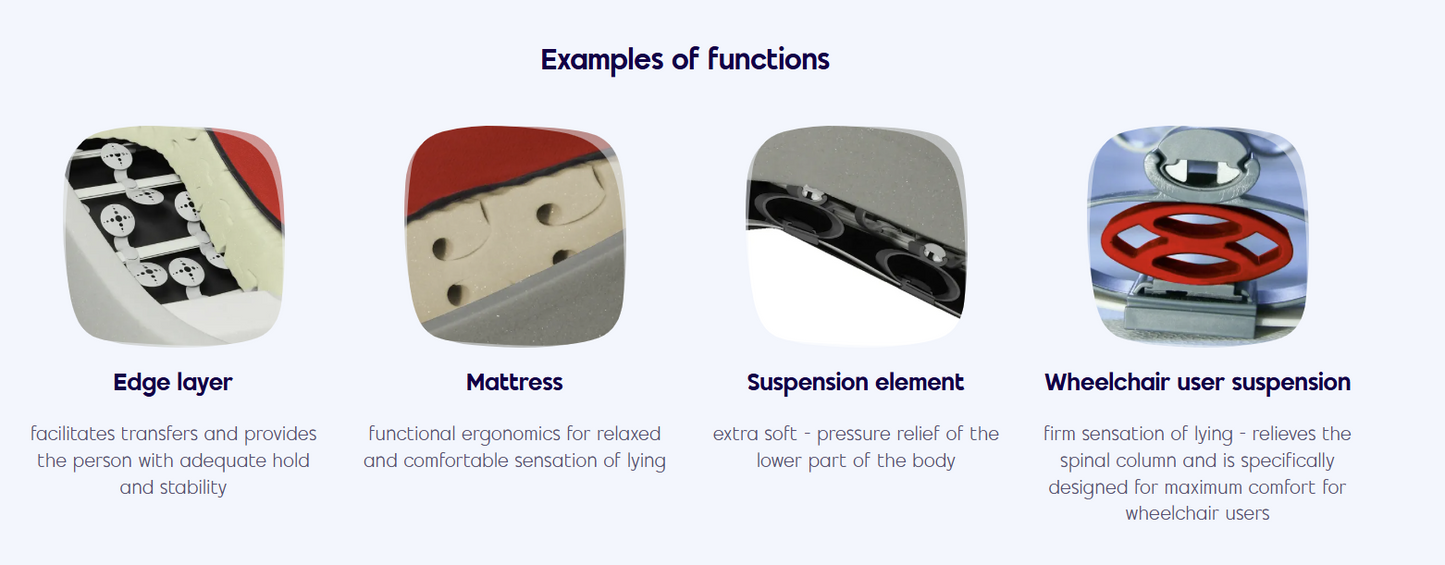 Examples of functions

Edge layer

facilitates transfers and provides the person with adequate hold and stability

Mattress

functional ergonomics for relaxed and comfortable sensation of lying

Suspension element

extra soft - pressure relief of the lower part of the body

Wheelchair user suspension

firm sensation of lying - relieves the spinal column and is specifically designed for maximum comfort for wheelchair users